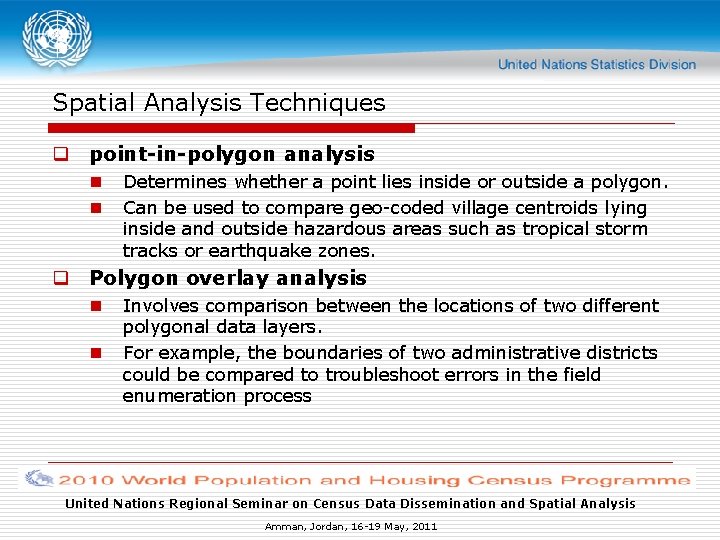 United Nations Statistics Division

Spatial Analysis Techniques

point-in-polygon analysis

Determines whether a point lies inside or outside a polygon.

Can be used to compare geo-coded village centroids lying inside and outside hazardous areas such as tropical storm tracks or earthquake zones.

Polygon overlay analysis

Involves comparison between the locations of two different polygonal data layers.

For example, the boundaries of two administrative districts could be compared to troubleshoot errors in the field enumeration process

2010 World Population and Housing Census Programme

United Nations Regional Seminar on Census Data Dissemination and Spatial Analysis

Amman, Jordan, 16-19 May, 2011